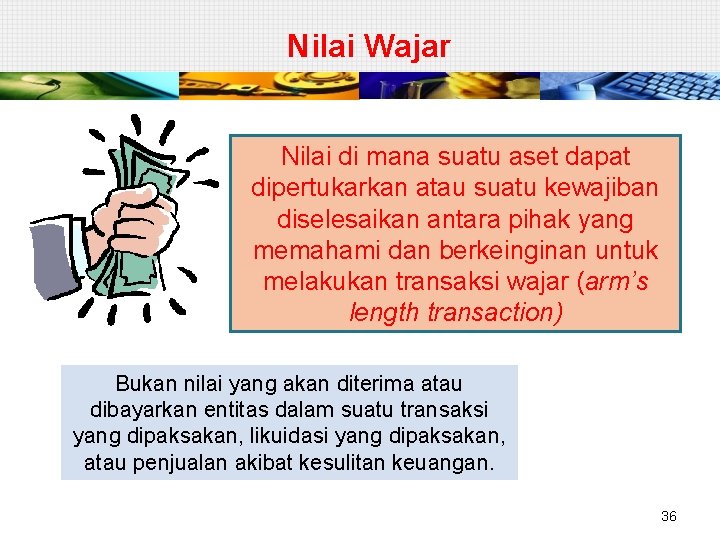 Nilai Wajar

Nilai di mana suatu aset dapat dipertukarkan atau suatu kewajiban diselesaikan antara pihak yang memahami dan berkeinginan untuk melakukan transaksi wajar (arm's length transaction)

Bukan nilai yang akan diterima atau dibayarkan entitas dalam suatu transaksi yang dipaksakan, likuidasi yang dipaksakan, atau penjualan akibat kesulitan keuangan.

36